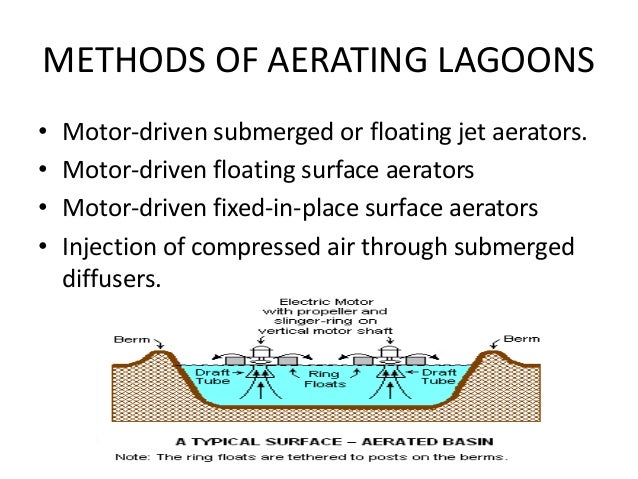 METHODS OF AERATING LAGOONS

• Motor-driven submerged or floating jet aerators.
• Motor-driven floating surface aerators
• Motor-driven fixed-in-place surface aerators
• Injection of compressed air through submerged diffusers.

Electric Motor with propeller and slinger-ring on vertical motor shaft

Berm

Berm

Draft Tube

Ring Floats

Draft Tube

A TYPICAL SURFACE – AERATED BASIN

Note: The ring floats are tethered to posts on the berms.